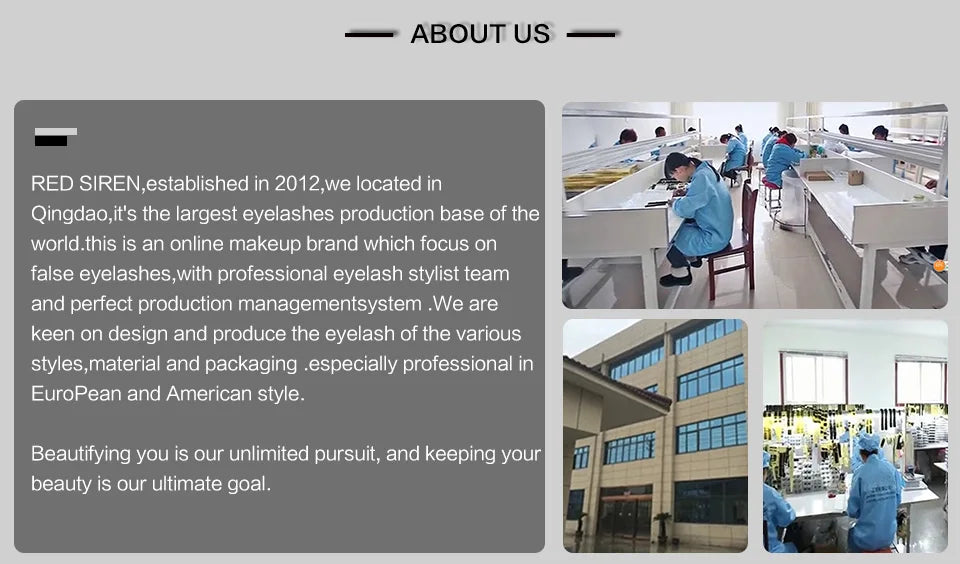 ABOUT US

RED SIREN,established in 2012,we located in Qingdao,it's the largest eyelashes production base of the world.this is an online makeup brand which focus on false eyelashes,with professional eyelash stylist team and perfect production managementsystem .We are keen on design and produce the eyelash of the various styles,material and packaging .especially professional in EuroPean and American style.

Beautifying you is our unlimited pursuit, and keeping your beauty is our ultimate goal.